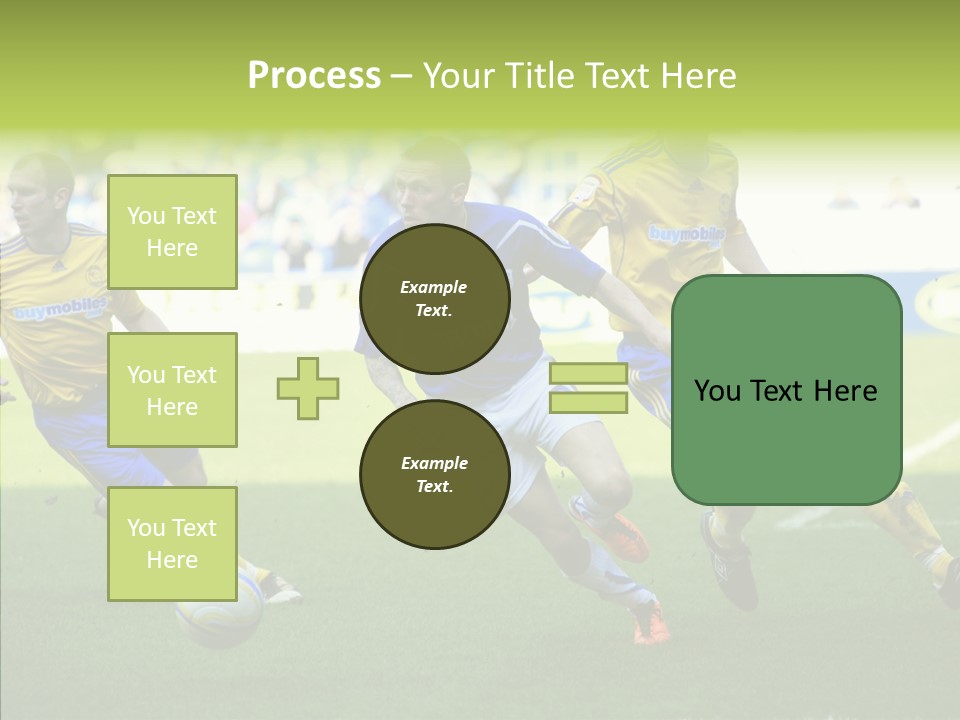 Process – Your Title Text Here

You Text Here

You Text Here

You Text Here

Example Text.

Example Text.

You Text Here

buymobiles

buymobiles